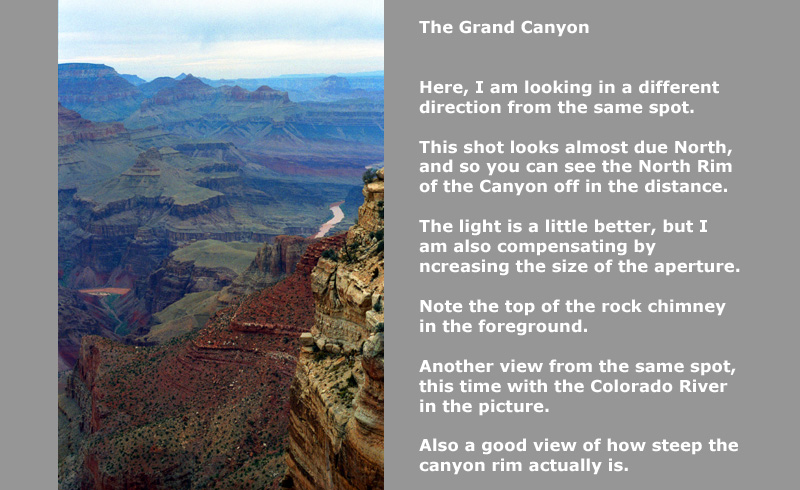 The Grand Canyon

Here, I am looking in a different direction from the same spot.

This shot looks almost due North, and so you can see the North Rim of the Canyon off in the distance.

The light is a little better, but I am also compensating by ncreasing the size of the aperture.

Note the top of the rock chimney in the foreground.

Another view from the same spot, this time with the Colorado River in the picture.

Also a good view of how steep the canyon rim actually is.